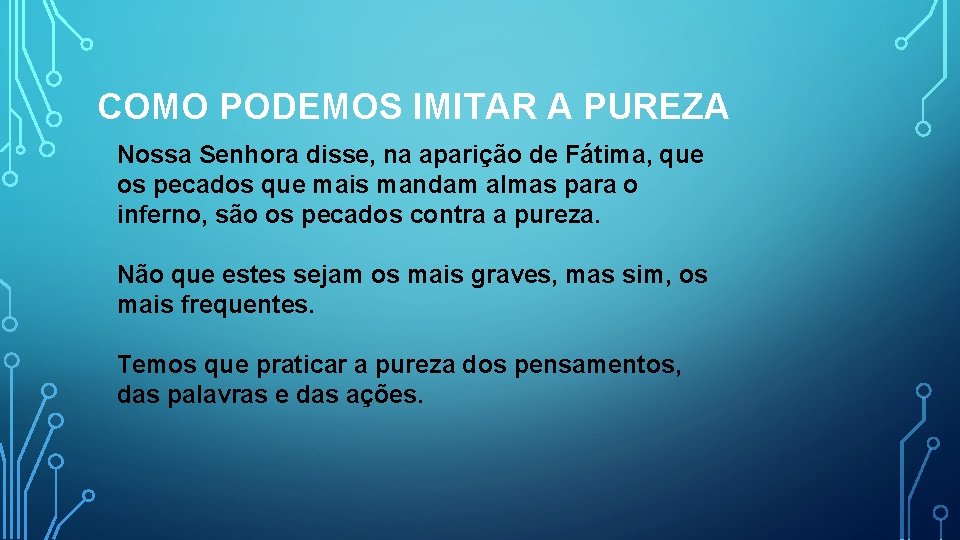 COMO PODEMOS IMITAR A PUREZA

Nossa Senhora disse, na aparição de Fátima, que os pecados que mais mandam almas para o inferno, são os pecados contra a pureza.

Não que estes sejam os mais graves, mas sim, os mais frequentes.

Temos que praticar a pureza dos pensamentos, das palavras e das ações.